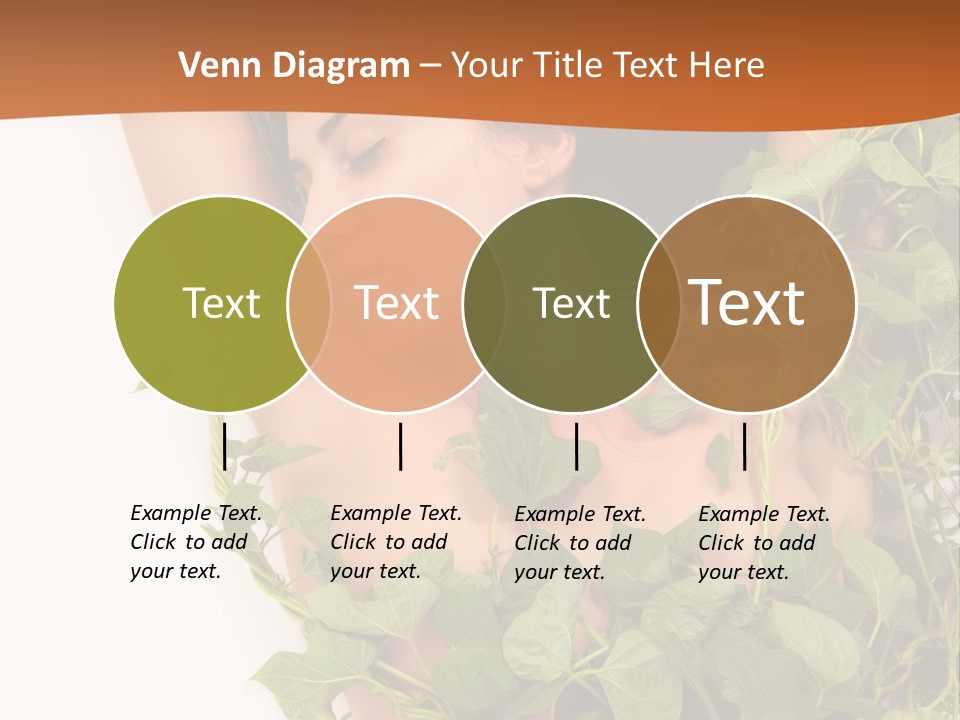 Venn Diagram – Your Title Text Here

Text

Text

Text

Text

Example Text. Click to add your text.

Example Text. Click to add your text.

Example Text. Click to add your text.

Example Text. Click to add your text.